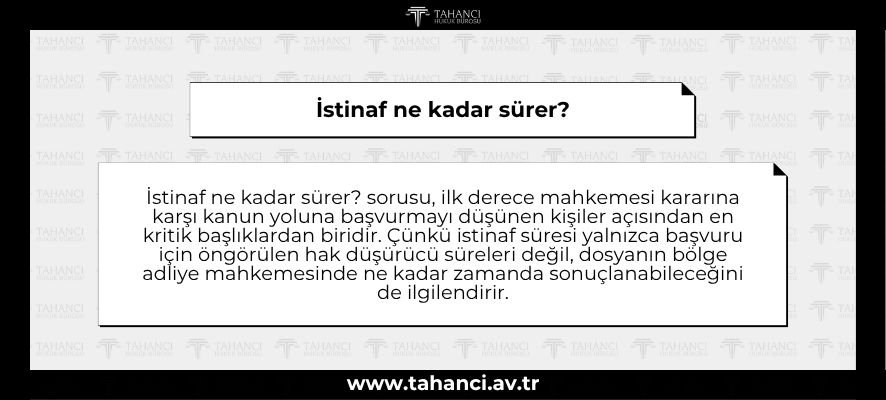 TAHANCI
HUKUK BÜROSU

İstinaf ne kadar sürer?

İstinaf ne kadar sürer? sorusu, ilk derece mahkemesi kararına karşı kanun yoluna başvurmayı düşünen kişiler açısından en kritik başlıklardan biridir. Çünkü istinaf süresi yalnızca başvuru için öngörülen hak düşürücü süreleri değil, dosyanın bölge adliye mahkemesinde ne kadar zamanda sonuçlanabileceğini de ilgilendirir.

www.tahanci.av.tr